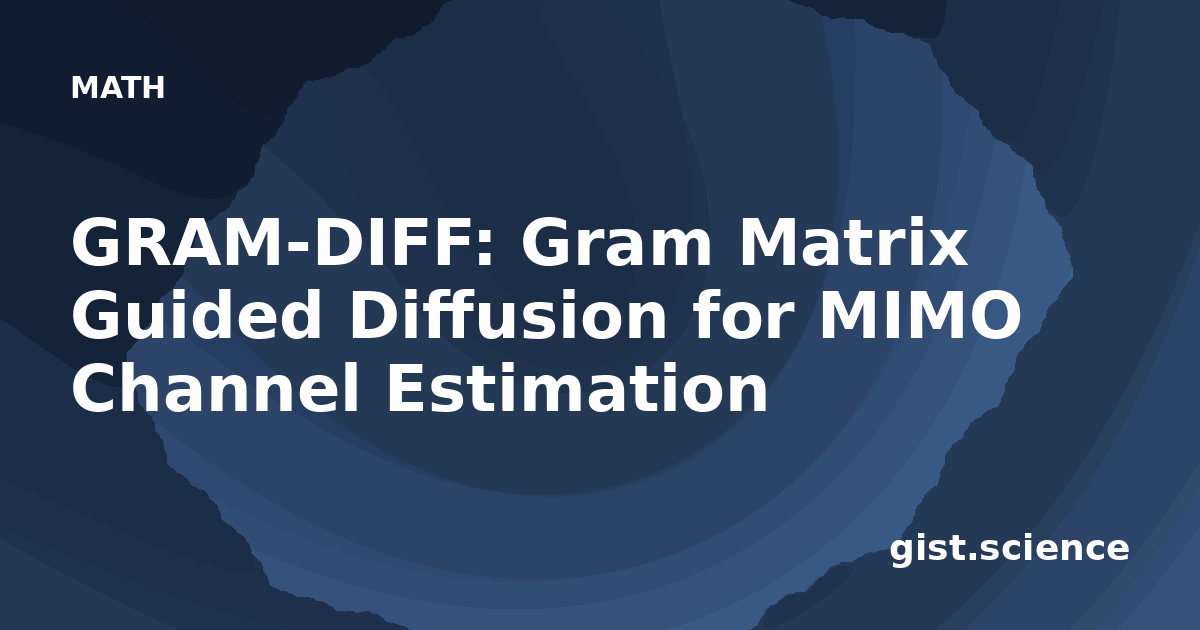 MATH

GRAM-DIFF: Gram Matrix Guided Diffusion for MIMO Channel Estimation

gist.science